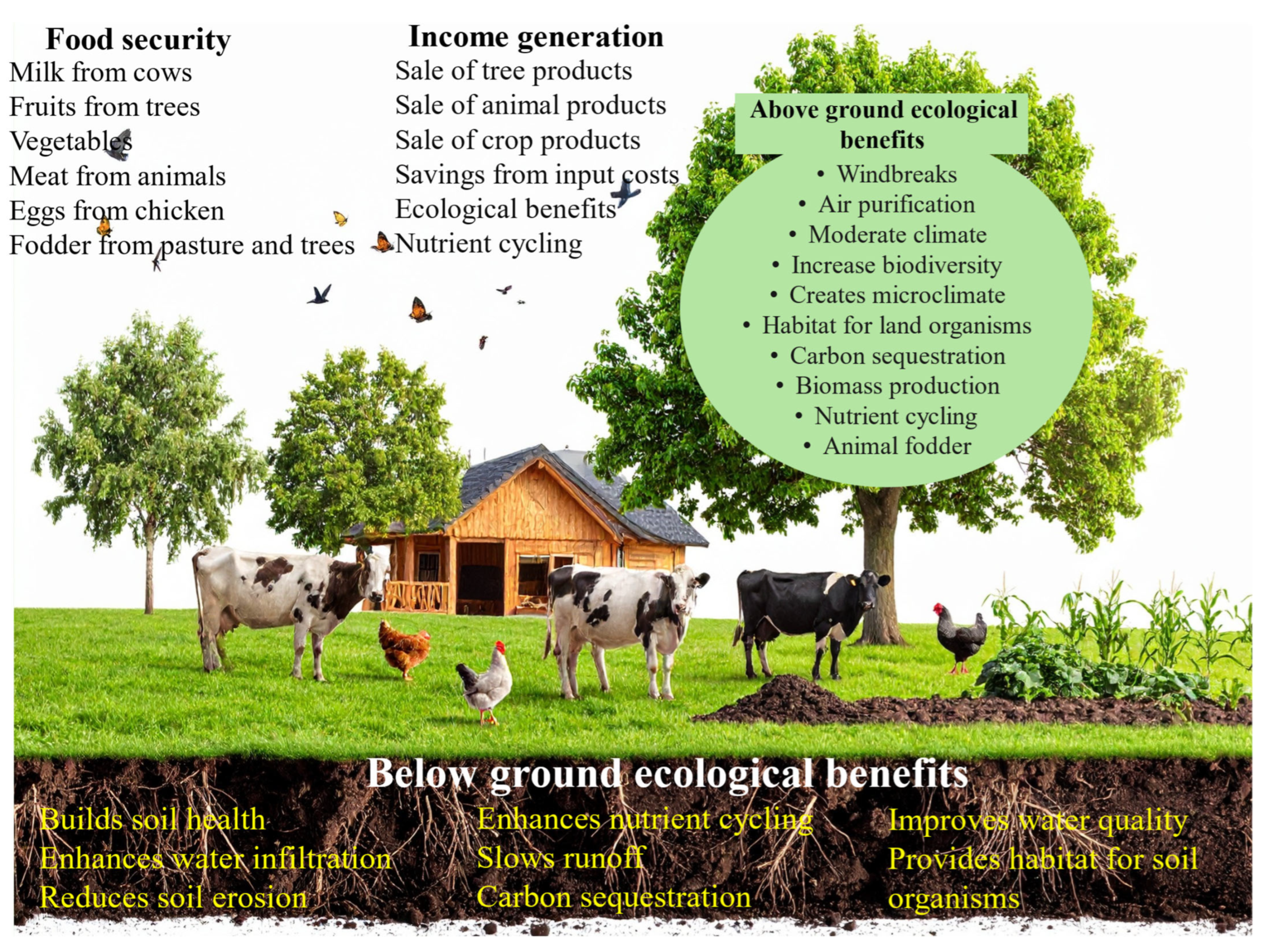 Food security
Milk from cows
Fruits from trees
Vegetables
Meat from animals
Eggs from chicken
Fodder from pasture and trees

Income generation
Sale of tree products
Sale of animal products
Sale of crop products
Savings from input costs
Ecological benefits
Nutrient cycling

Above ground ecological benefits
• Windbreaks
• Air purification
• Moderate climate
• Increase biodiversity
• Creates microclimate
• Habitat for land organisms
• Carbon sequestration
• Biomass production
• Nutrient cycling
• Animal fodder

Below ground ecological benefits
Builds soil health
Enhances water infiltration
Reduces soil erosion

Enhances nutrient cycling
Slows runoff
Carbon sequestration

Improves water quality
Provides habitat for soil organisms